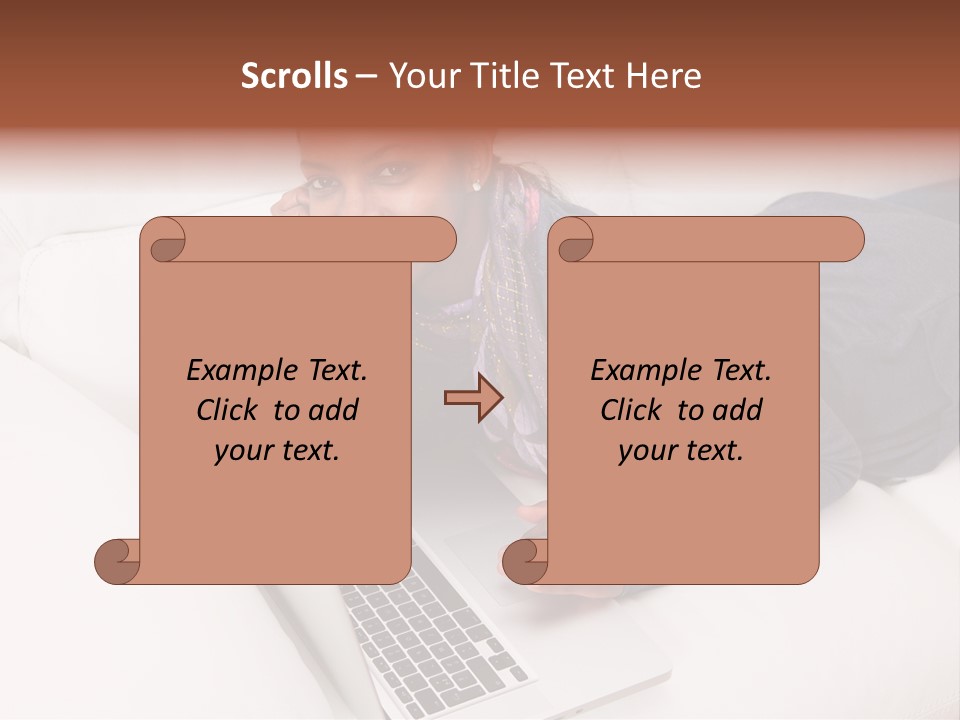 Scrolls – Your Title Text Here

Example Text. Click to add your text.

Example Text. Click to add your text.